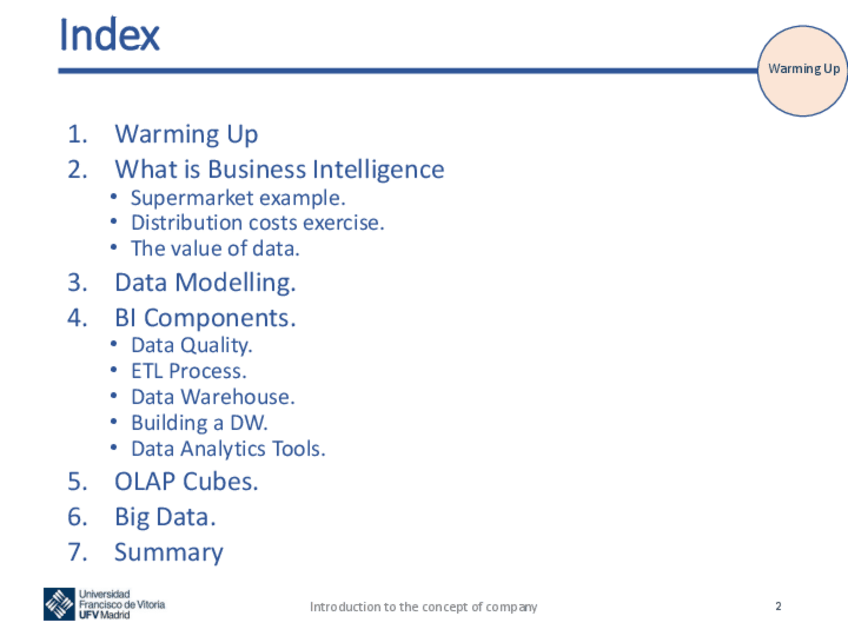 Index

Warming Up

1. Warming Up
2. What is Business Intelligence
   • Supermarket example.
   • Distribution costs exercise.
   • The value of data.
3. Data Modelling.
4. BI Components.
   • Data Quality.
   • ETL Process.
   • Data Warehouse.
   • Building a DW.
   • Data Analytics Tools.
5. OLAP Cubes.
6. Big Data.
7. Summary

Universidad Francisco de Vitoria UFV Madrid

Introduction to the concept of company

2